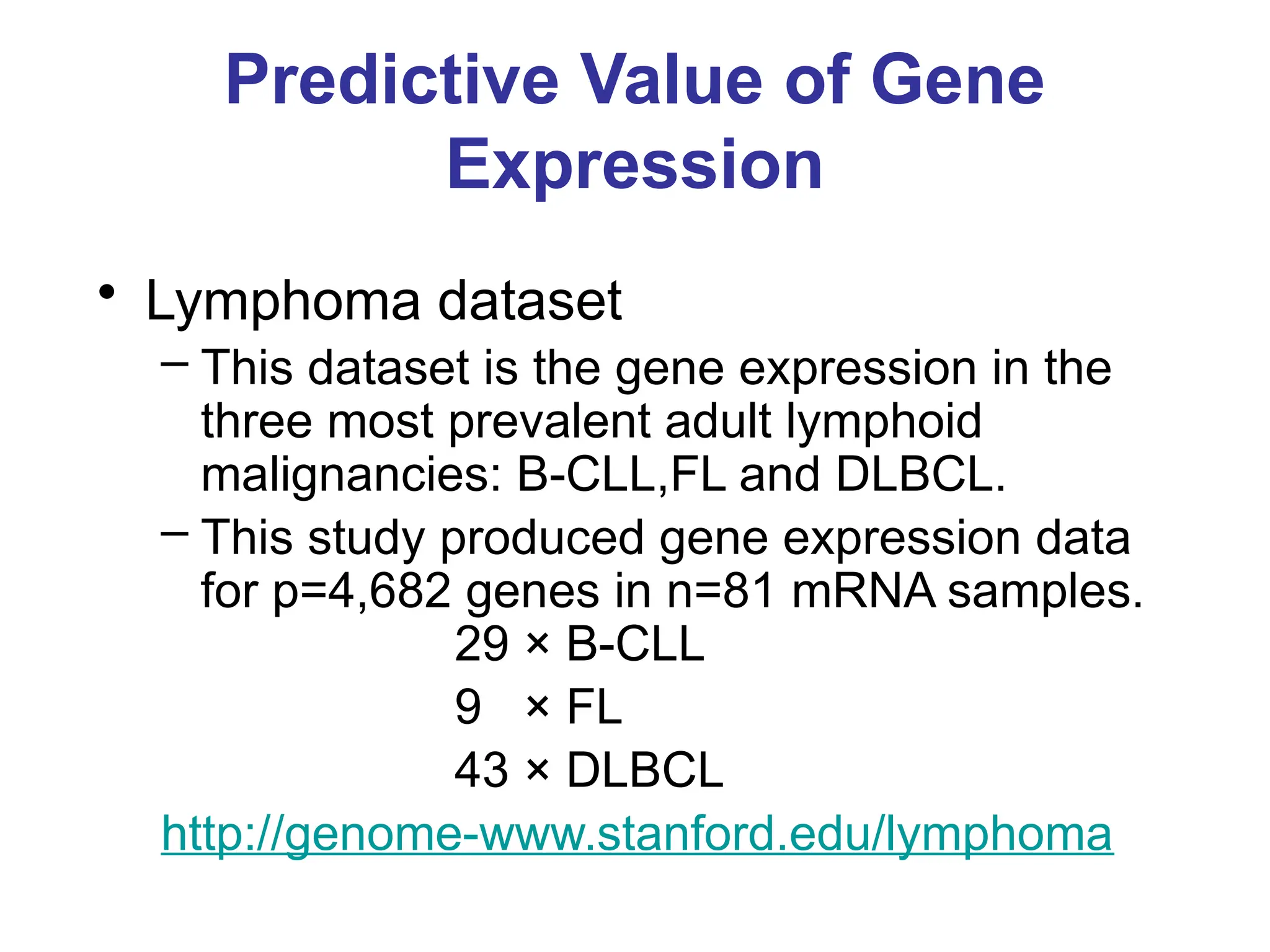 Predictive Value of Gene Expression

• Lymphoma dataset

– This dataset is the gene expression in the three most prevalent adult lymphoid malignancies: B-CLL,FL and DLBCL.

– This study produced gene expression data for p=4,682 genes in n=81 mRNA samples.

29 × B-CLL

9 × FL

43 × DLBCL

http://genome-www.stanford.edu/lymphoma